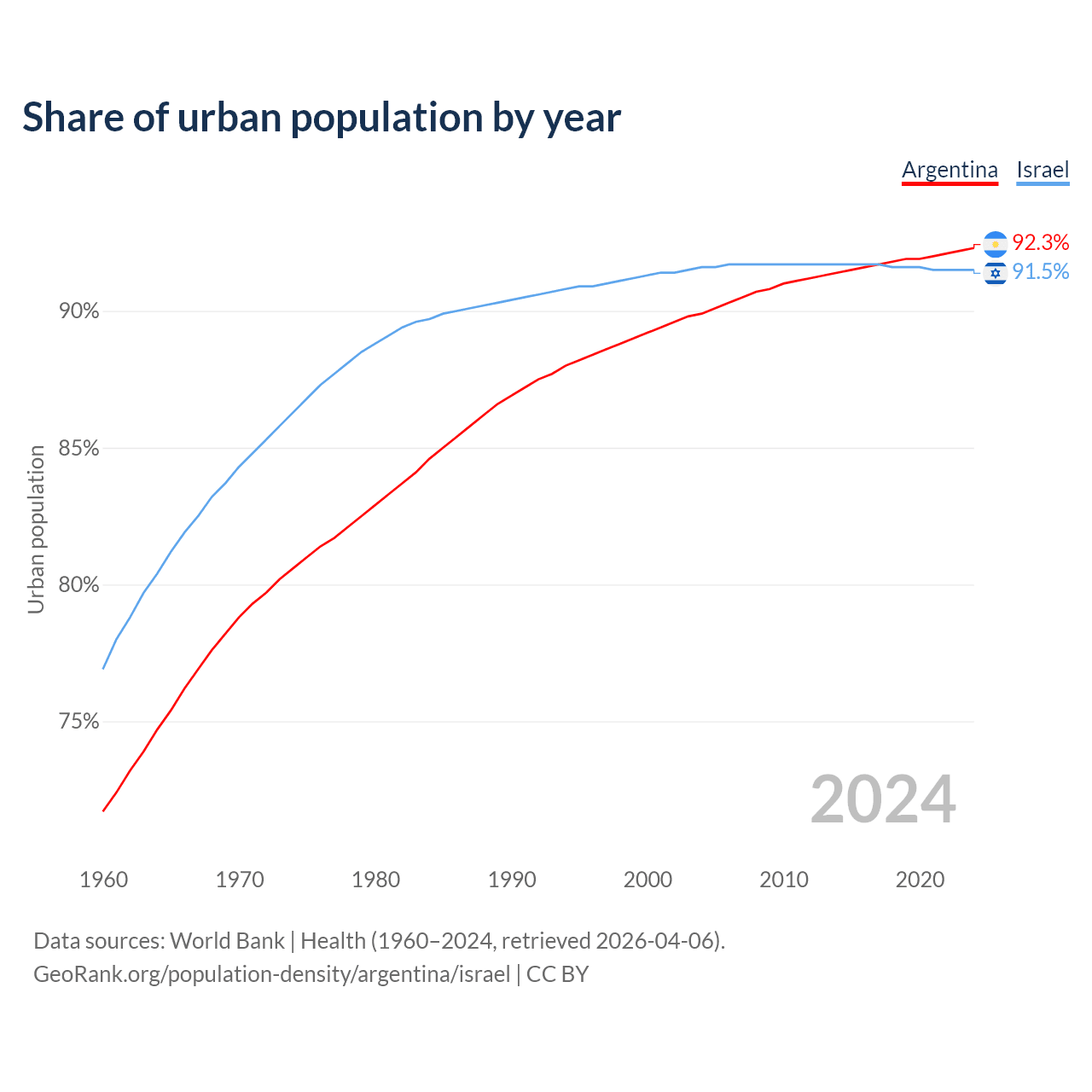 Share of urban population by year

Argentina Israel

92.3%
91.5%

Urban population

90%
85%
80%
75%

2024

1960 1970 1980 1990 2000 2010 2020

Data sources: World Bank | Health (1960–2024, retrieved 2026-04-06).
GeoRank.org/population-density/argentina/israel | CC BY